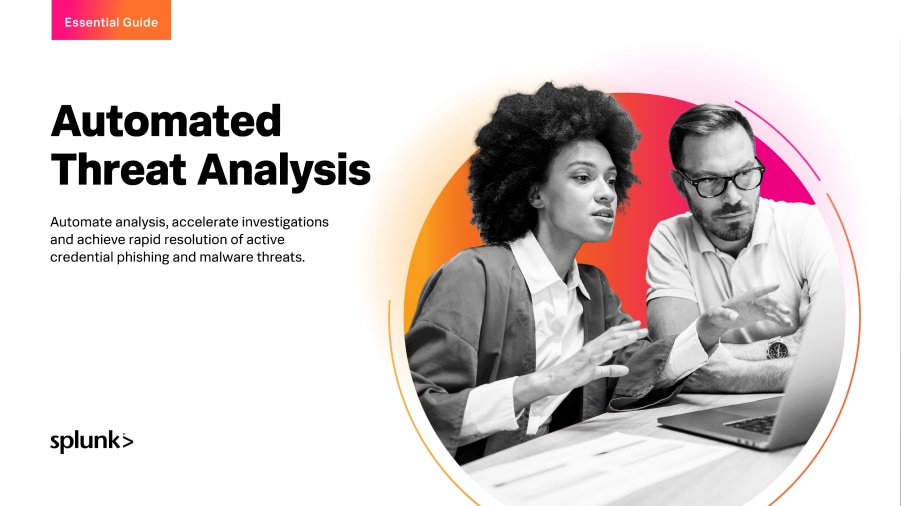 Essential Guide

Automated Threat Analysis

Automate analysis, accelerate investigations and achieve rapid resolution of active credential phishing and malware threats.

splunk>